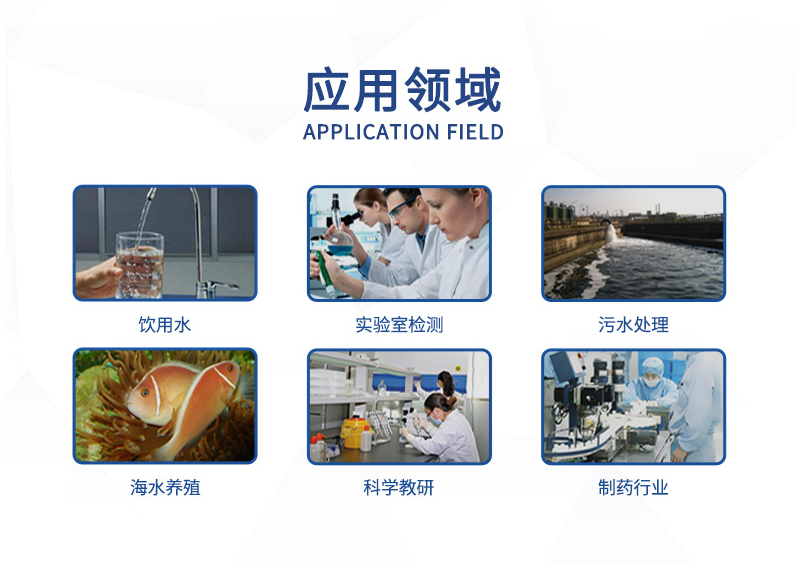 应用领域
APPLICATION FIELD

饮用水

实验室检测

污水处理

海水养殖

科学教研

制药行业